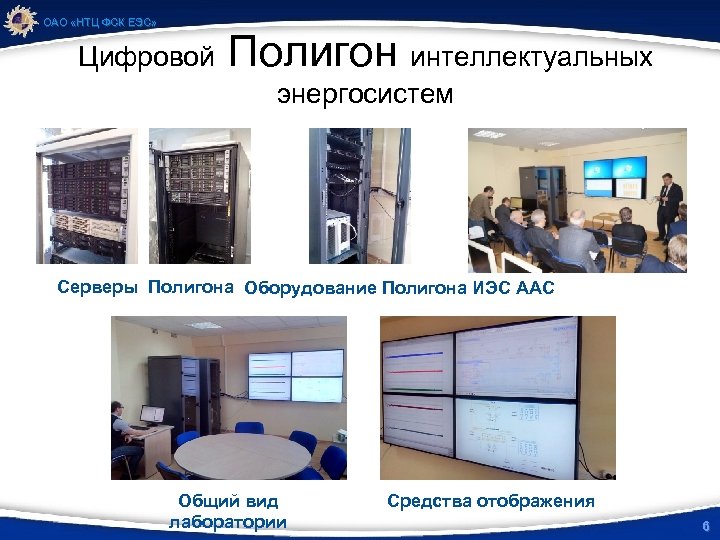 ОАО «НТЦ ФСК ЕЭС»

Цифровой Полигон интеллектуальных энергосистем

Серверы Полигона Оборудование Полигона ИЭС ААС

Общий вид лаборатории

Средства отображения

6